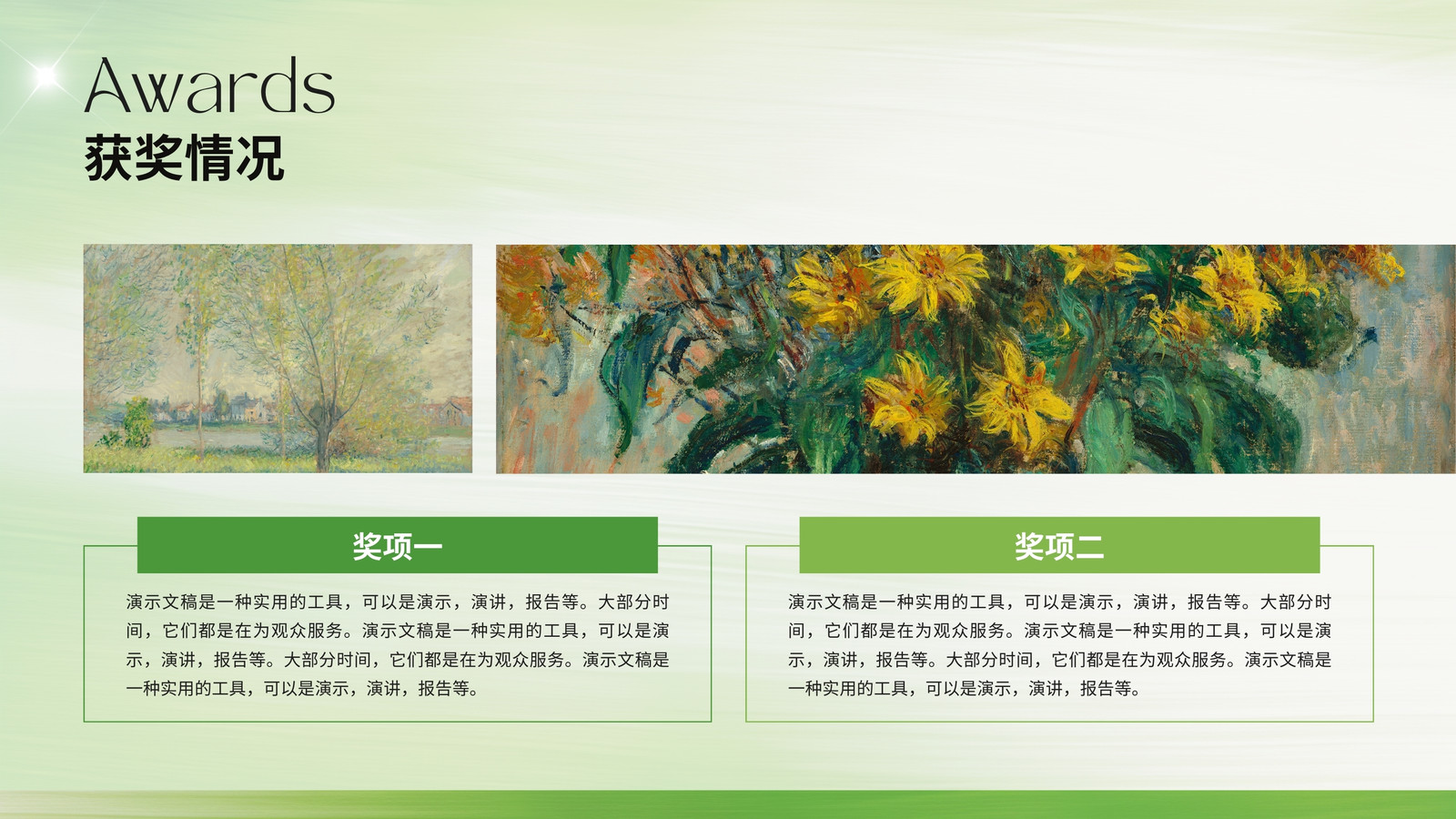 Awards
获奖情况

奖项一

演示文稿是一种实用的工具，可以是演示，演讲，报告等。大部分时间，它们都是在为观众服务。演示文稿是一种实用的工具，可以是演示，演讲，报告等。大部分时间，它们都是在为观众服务。演示文稿是一种实用的工具，可以是演示，演讲，报告等。

奖项二

演示文稿是一种实用的工具，可以是演示，演讲，报告等。大部分时间，它们都是在为观众服务。演示文稿是一种实用的工具，可以是演示，演讲，报告等。大部分时间，它们都是在为观众服务。演示文稿是一种实用的工具，可以是演示，演讲，报告等。